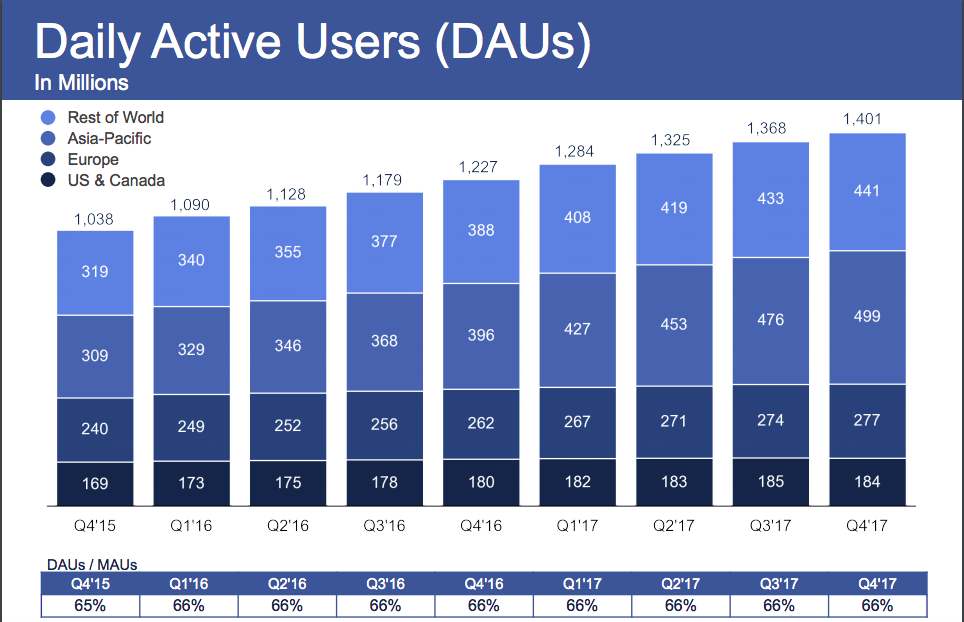 Daily Active Users (DAUs)
In Millions

Rest of World
Asia-Pacific
Europe
US & Canada

| | Q4'15 | Q1'16 | Q2'16 | Q3'16 | Q4'16 | Q1'17 | Q2'17 | Q3'17 | Q4'17 |
|---|---|---|---|---|---|---|---|---|---|
| Total | 1,038 | 1,090 | 1,128 | 1,179 | 1,227 | 1,284 | 1,325 | 1,368 | 1,401 |
| Rest of World | 319 | 340 | 355 | 377 | 388 | 408 | 419 | 433 | 441 |
| Asia-Pacific | 309 | 329 | 346 | 368 | 396 | 427 | 453 | 476 | 499 |
| Europe | 240 | 249 | 252 | 256 | 262 | 267 | 271 | 274 | 277 |
| US & Canada | 169 | 173 | 175 | 178 | 180 | 182 | 183 | 185 | 184 |

DAUs / MAUs

| Q4'15 | Q1'16 | Q2'16 | Q3'16 | Q4'16 | Q1'17 | Q2'17 | Q3'17 | Q4'17 |
|---|---|---|---|---|---|---|---|---|
| 65% | 66% | 66% | 66% | 66% | 66% | 66% | 66% | 66% |